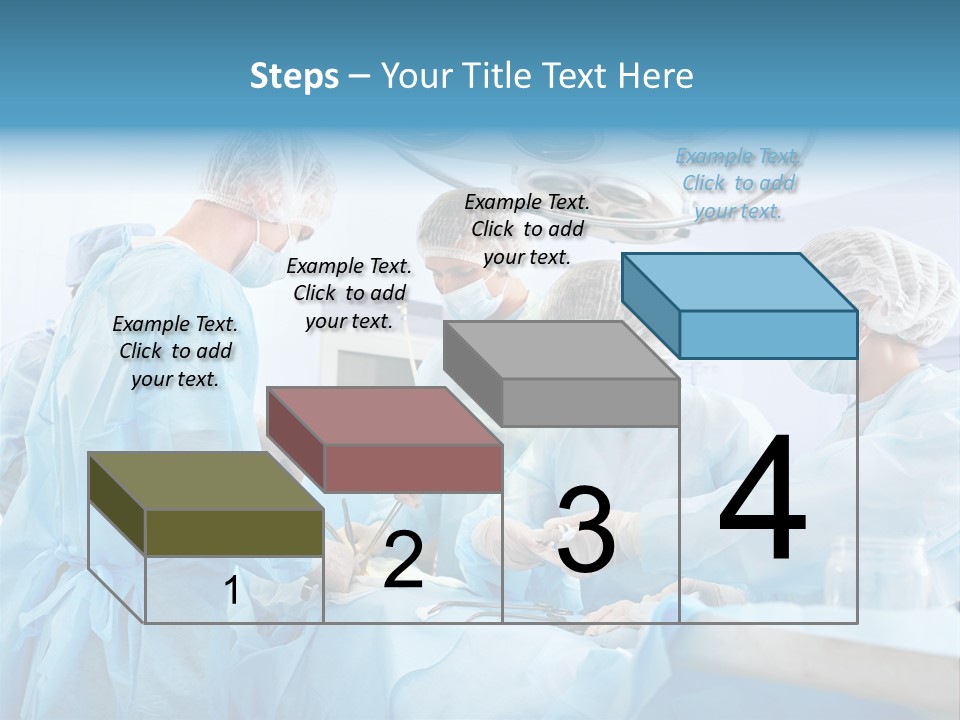 Steps – Your Title Text Here

Example Text. Click to add your text.

Example Text. Click to add your text.

Example Text. Click to add your text.

Example Text. Click to add your text.

1

2

3

4